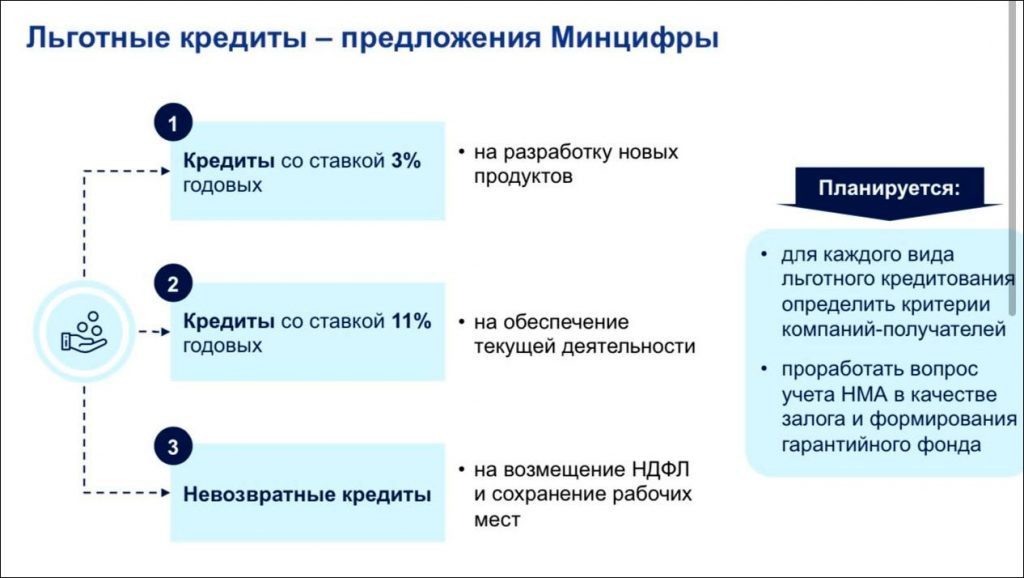 Льготные кредиты – предложения Минцифры

1

Кредиты со ставкой 3% годовых

• на разработку новых продуктов

2

Кредиты со ставкой 11% годовых

• на обеспечение текущей деятельности

3

Невозвратные кредиты

• на возмещение НДФЛ и сохранение рабочих мест

Планируется:

• для каждого вида льготного кредитования определить критерии компаний-получателей

• проработать вопрос учета НМА в качестве залога и формирования гарантийного фонда